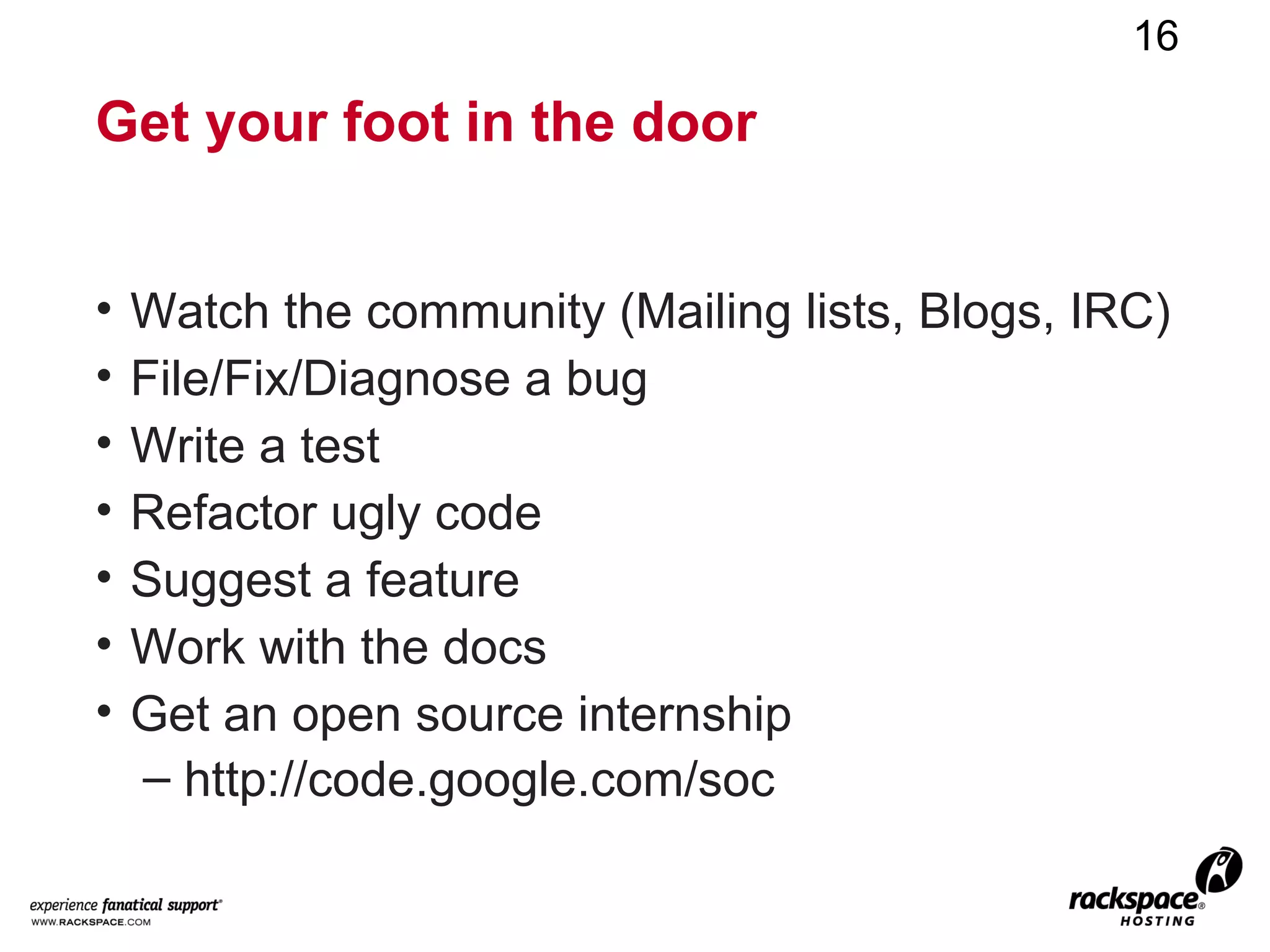 16

Get your foot in the door

• Watch the community (Mailing lists, Blogs, IRC)
• File/Fix/Diagnose a bug
• Write a test
• Refactor ugly code
• Suggest a feature
• Work with the docs
• Get an open source internship
– http://code.google.com/soc

experience fanatical support®
WWW.RACKSPACE.COM

rackspace®
HOSTING